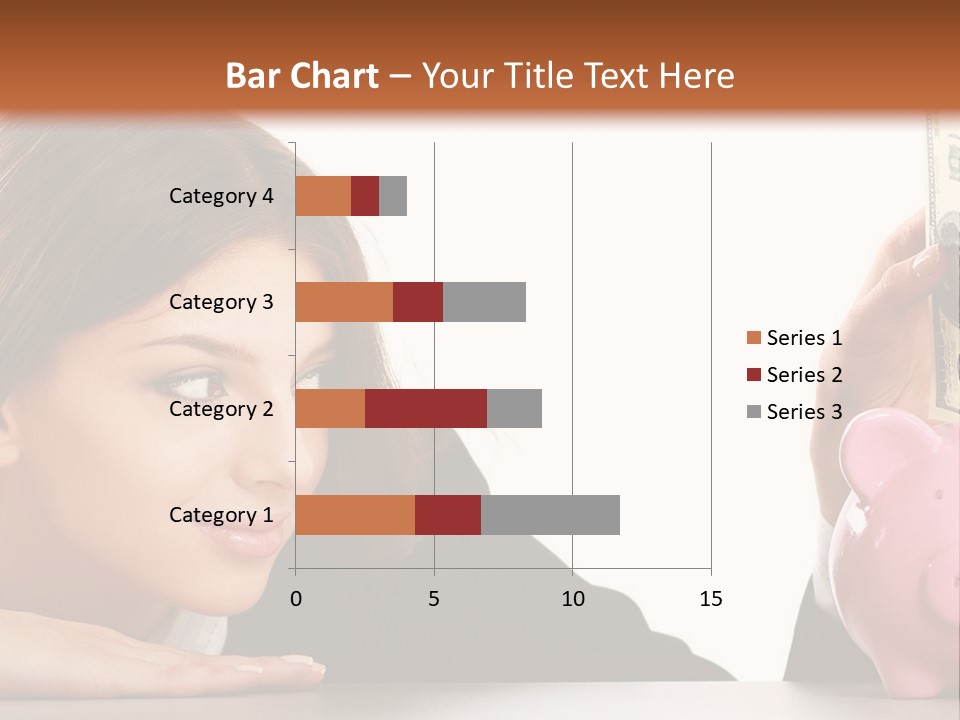 Bar Chart – Your Title Text Here

Category 4
Category 3
Category 2
Category 1

0 5 10 15

Series 1
Series 2
Series 3